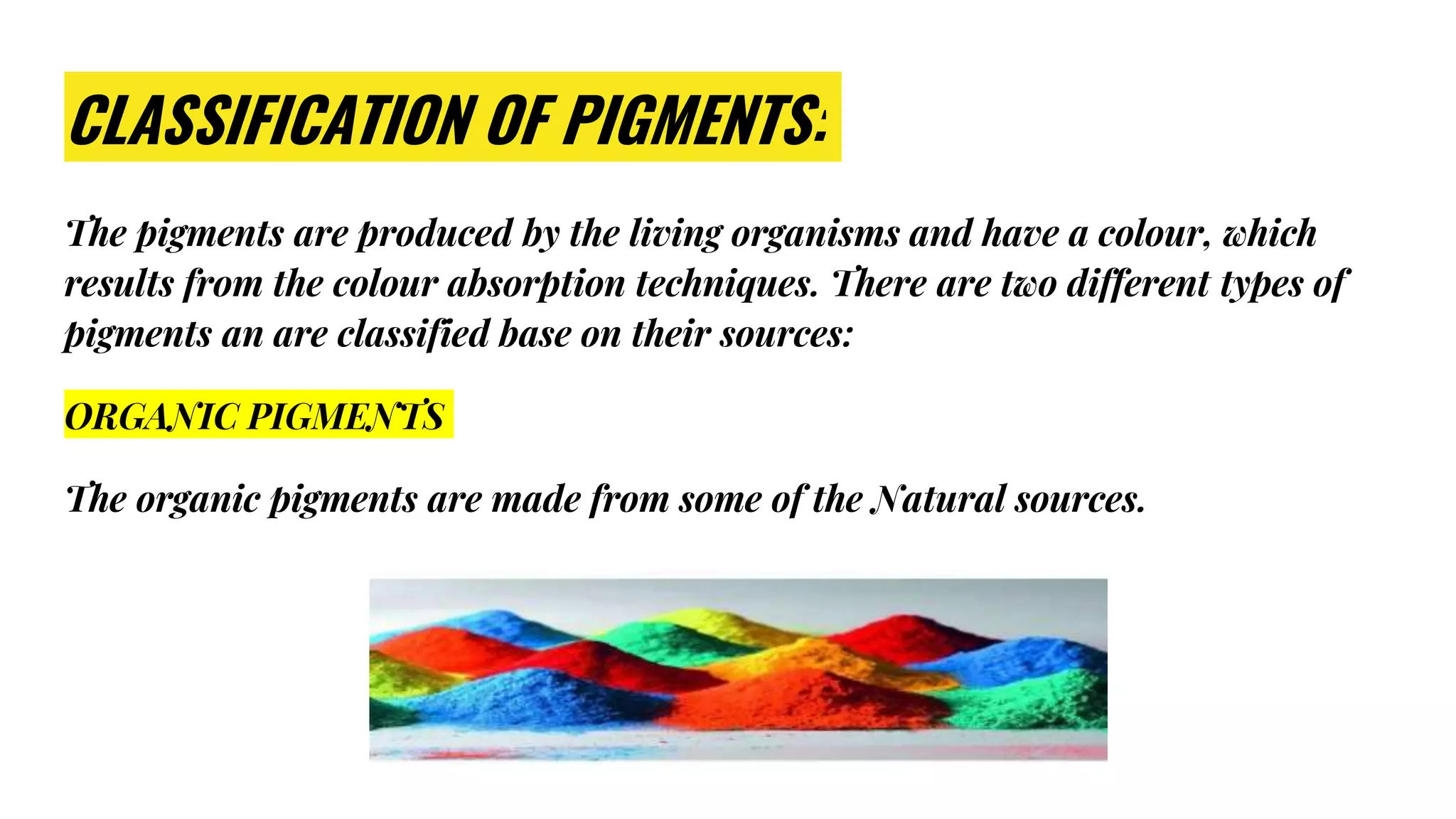 CLASSIFICATION OF PIGMENTS:

The pigments are produced by the living organisms and have a colour, which results from the colour absorption techniques. There are two different types of pigments an are classified base on their sources:

ORGANIC PIGMENTS

The organic pigments are made from some of the Natural sources.